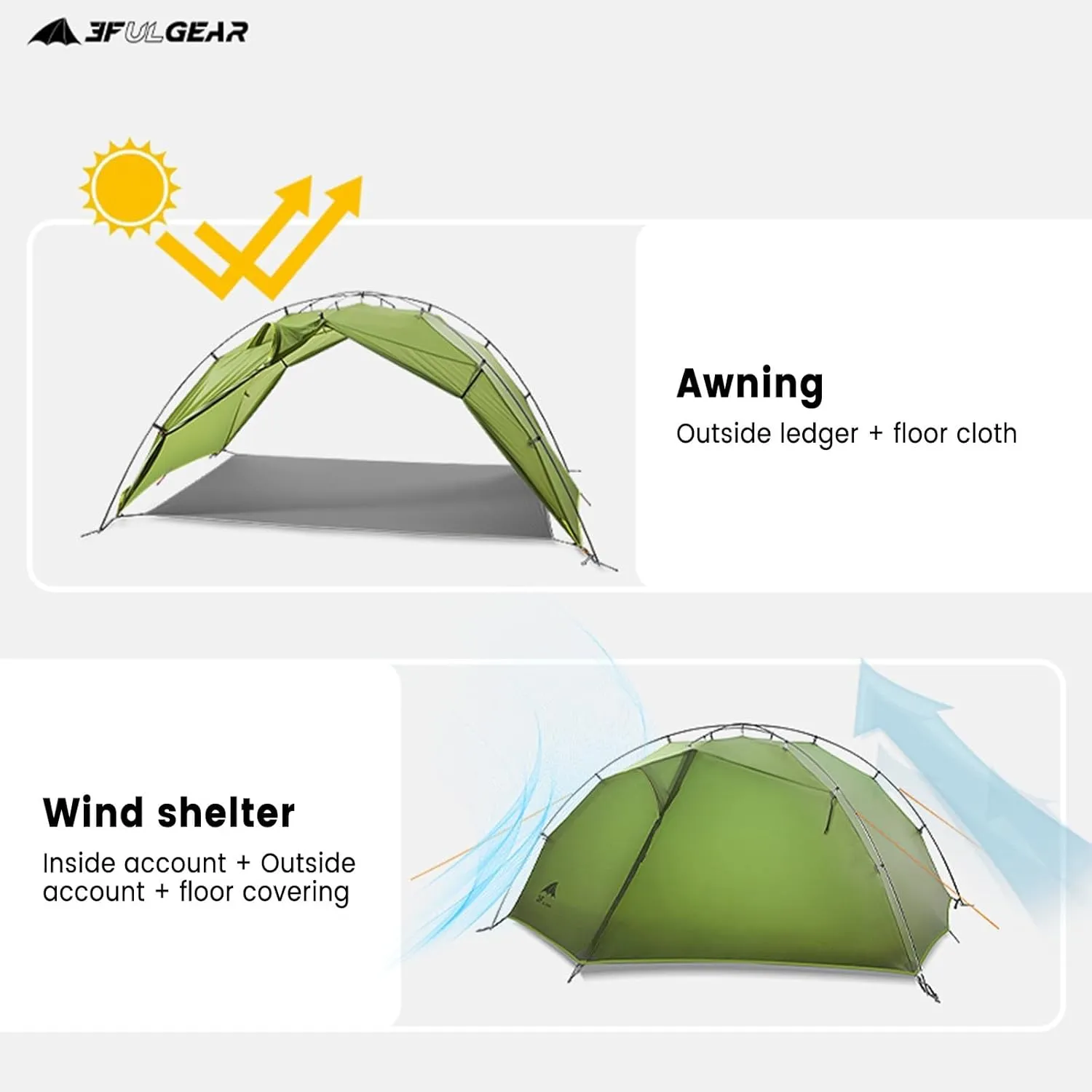 3FULGEAR

Awning
Outside ledger + floor cloth

Wind shelter
Inside account + Outside account + floor covering